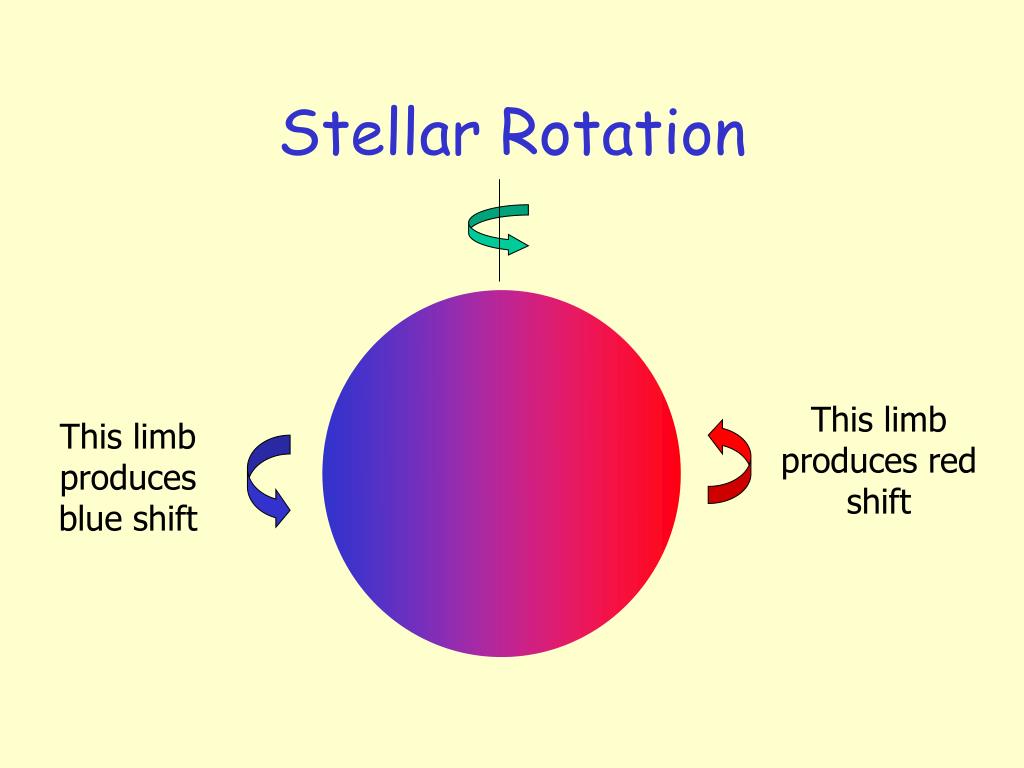 Stellar Rotation

This limb produces blue shift

This limb produces red shift